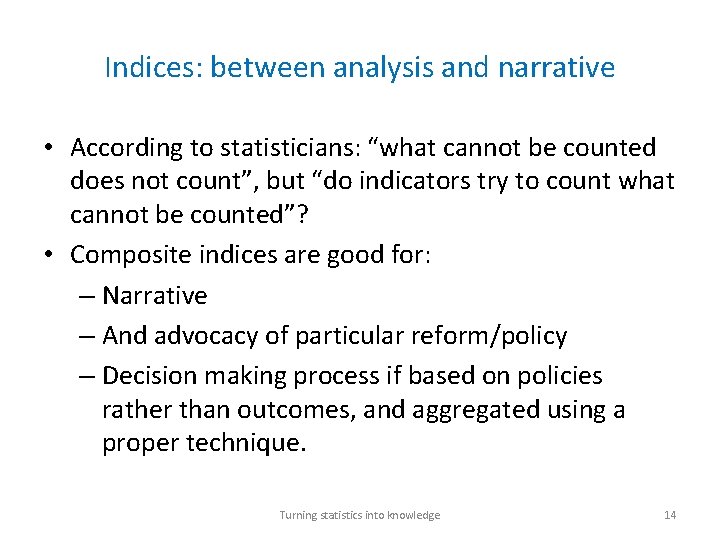 Indices: between analysis and narrative

• According to statisticians: “what cannot be counted does not count”, but “do indicators try to count what cannot be counted”?
• Composite indices are good for:
– Narrative
– And advocacy of particular reform/policy
– Decision making process if based on policies rather than outcomes, and aggregated using a proper technique.

Turning statistics into knowledge

14